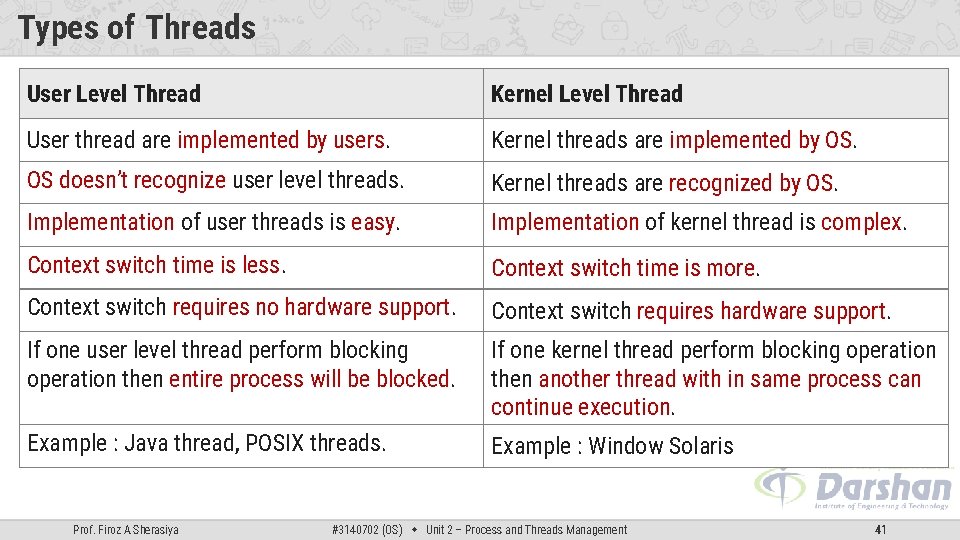 Types of Threads

| User Level Thread | Kernel Level Thread |
|---|---|
| User thread are implemented by users. | Kernel threads are implemented by OS. |
| OS doesn't recognize user level threads. | Kernel threads are recognized by OS. |
| Implementation of user threads is easy. | Implementation of kernel thread is complex. |
| Context switch time is less. | Context switch time is more. |
| Context switch requires no hardware support. | Context switch requires hardware support. |
| If one user level thread perform blocking operation then entire process will be blocked. | If one kernel thread perform blocking operation then another thread with in same process can continue execution. |
| Example : Java thread, POSIX threads. | Example : Window Solaris |

Darshan
Institute of Engineering & Technology

Prof. Firoz A Sherasiya #3140702 (OS) ◆ Unit 2 – Process and Threads Management 41